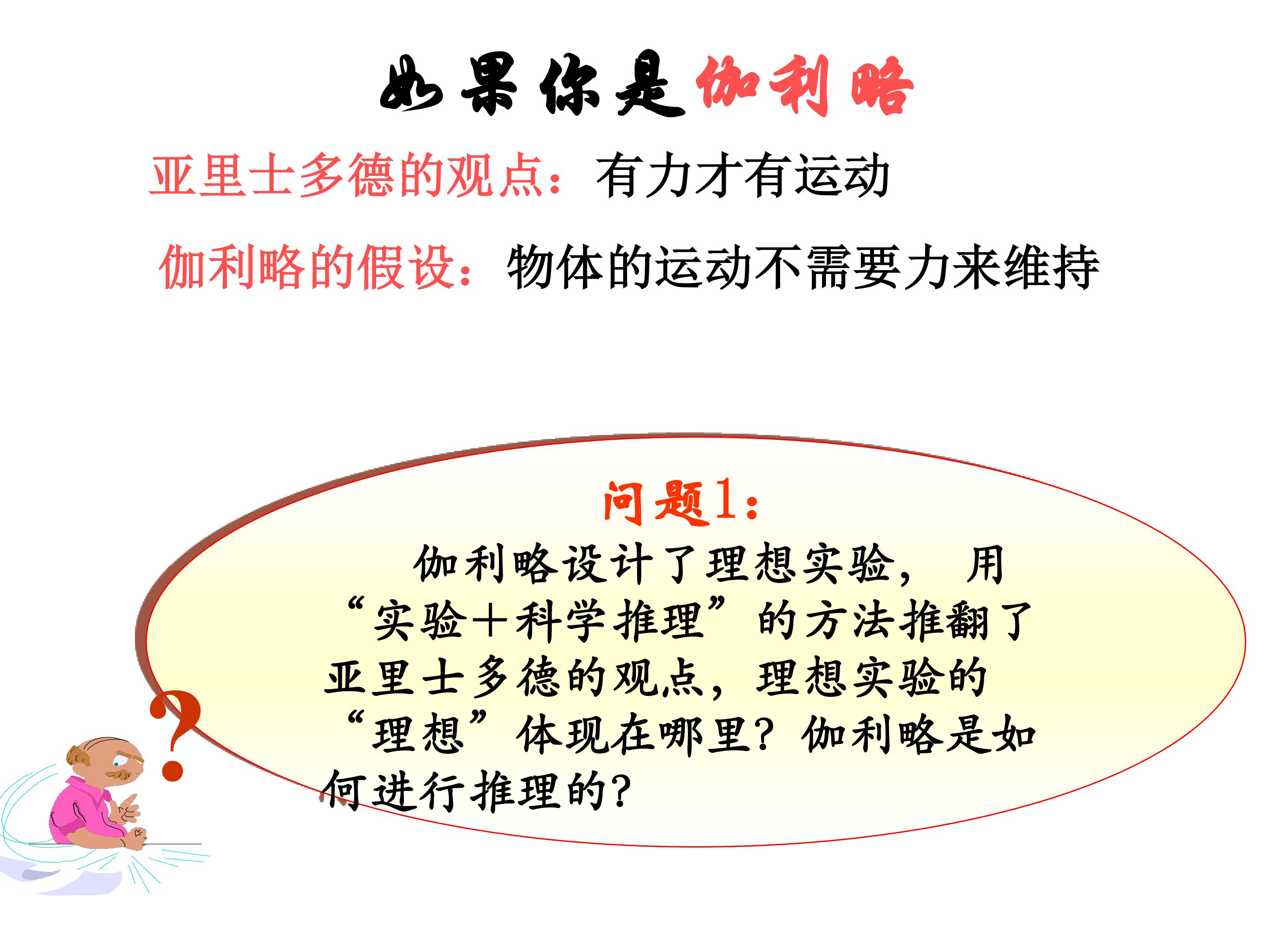 如果你是伽利略

亚里士多德的观点：有力才有运动

伽利略的假设：物体的运动不需要力来维持

问题1：

伽利略设计了理想实验，用“实验＋科学推理”的方法推翻了亚里士多德的观点，理想实验的“理想”体现在哪里？伽利略是如何进行推理的？

?